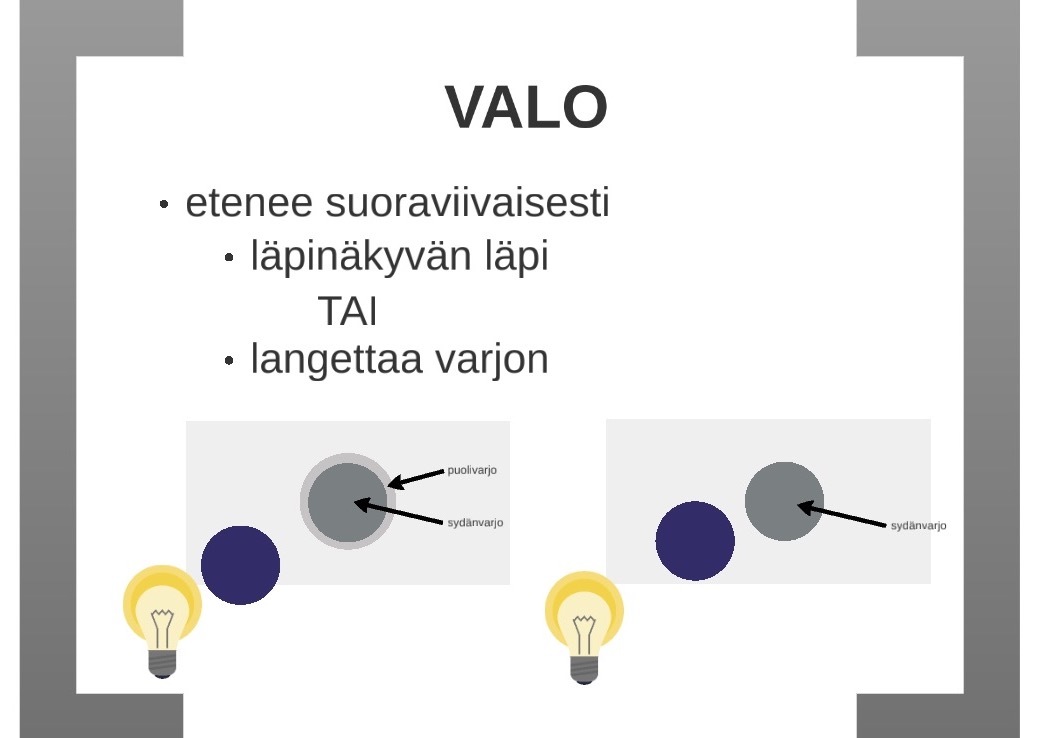 VALO

• etenee suoraviivaisesti
  • läpinäkyvän läpi
    TAI
  • langettaa varjon

puolivarjo
sydänvarjo

sydänvarjo